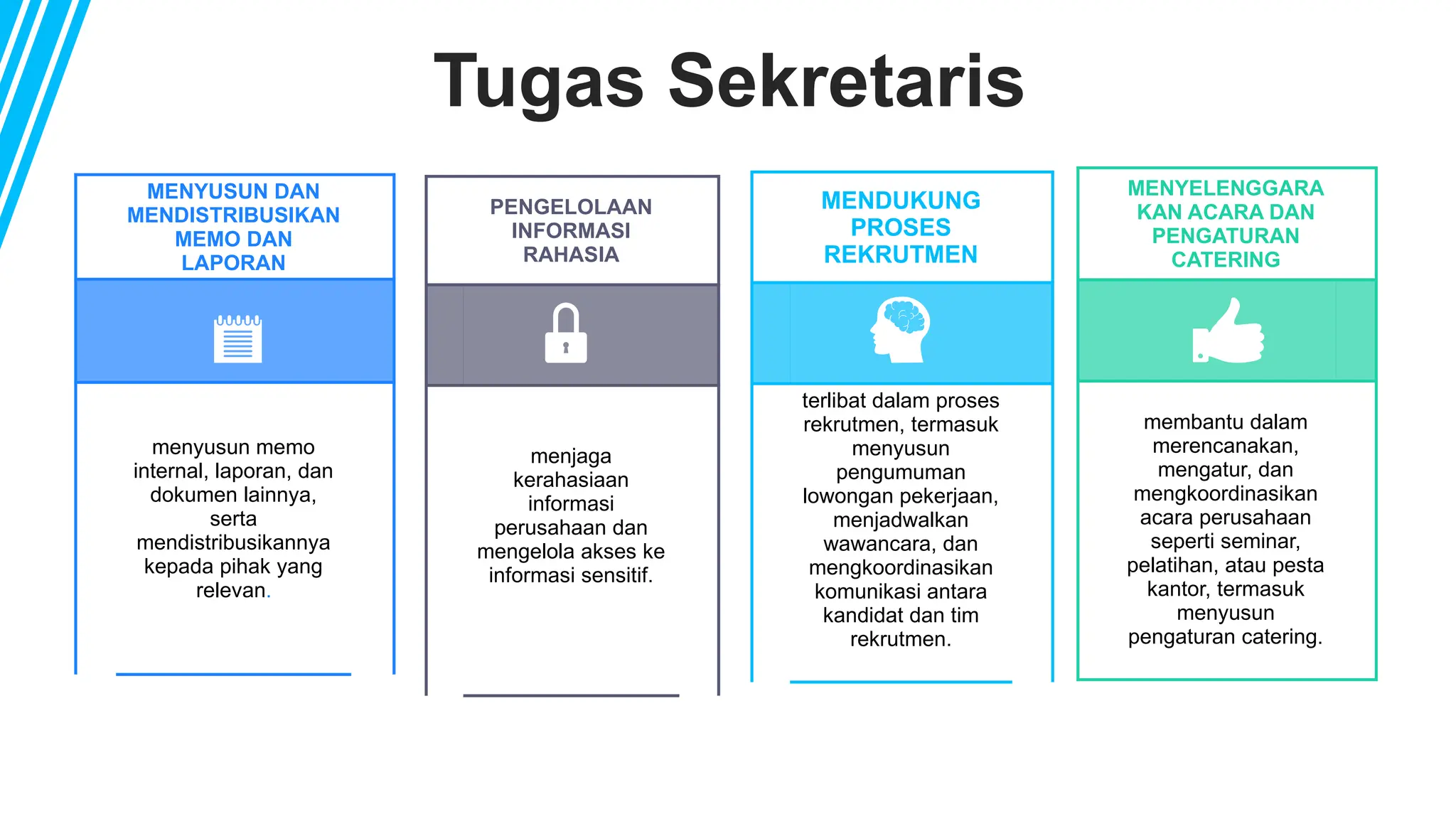 Tugas Sekretaris

MENYUSUN DAN MENDISTRIBUSIKAN MEMO DAN LAPORAN

menyusun memo internal, laporan, dan dokumen lainnya, serta mendistribusikannya kepada pihak yang relevan.

PENGELOLAAN INFORMASI RAHASIA

menjaga kerahasiaan informasi perusahaan dan mengelola akses ke informasi sensitif.

MENDUKUNG PROSES REKRUTMEN

terlibat dalam proses rekrutmen, termasuk menyusun pengumuman lowongan pekerjaan, menjadwalkan wawancara, dan mengkoordinasikan komunikasi antara kandidat dan tim rekrutmen.

MENYELENGGARAKAN ACARA DAN PENGATURAN CATERING

membantu dalam merencanakan, mengatur, dan mengkoordinasikan acara perusahaan seperti seminar, pelatihan, atau pesta kantor, termasuk menyusun pengaturan catering.